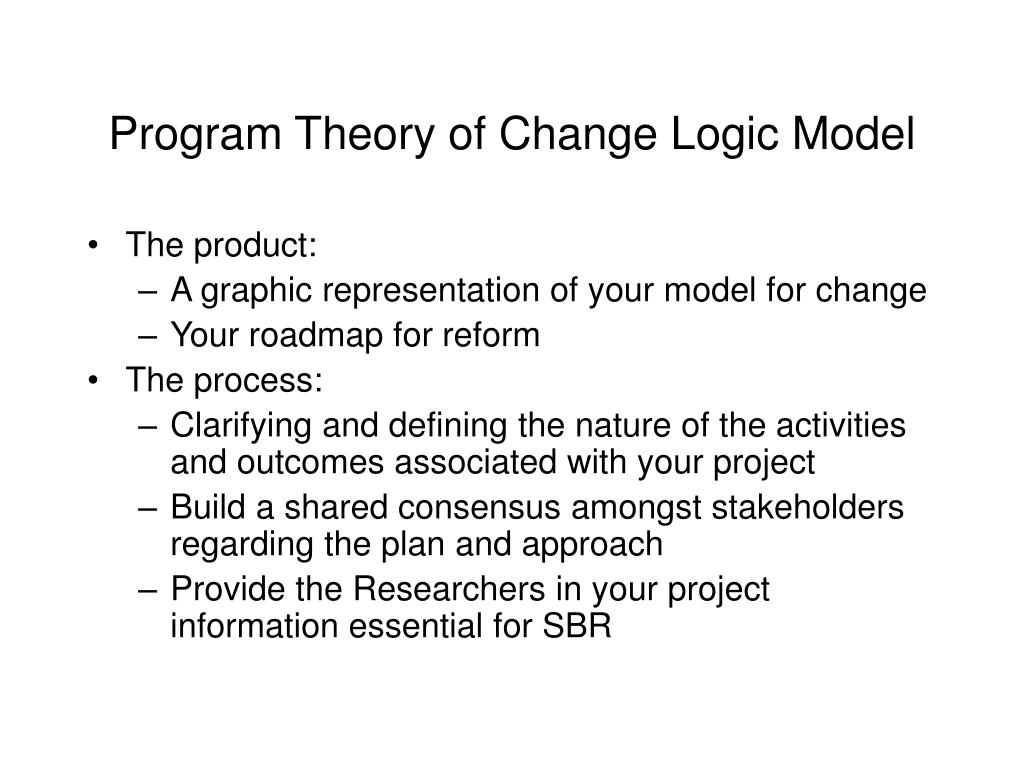 Program Theory of Change Logic Model

• The product:
– A graphic representation of your model for change
– Your roadmap for reform
• The process:
– Clarifying and defining the nature of the activities and outcomes associated with your project
– Build a shared consensus amongst stakeholders regarding the plan and approach
– Provide the Researchers in your project information essential for SBR